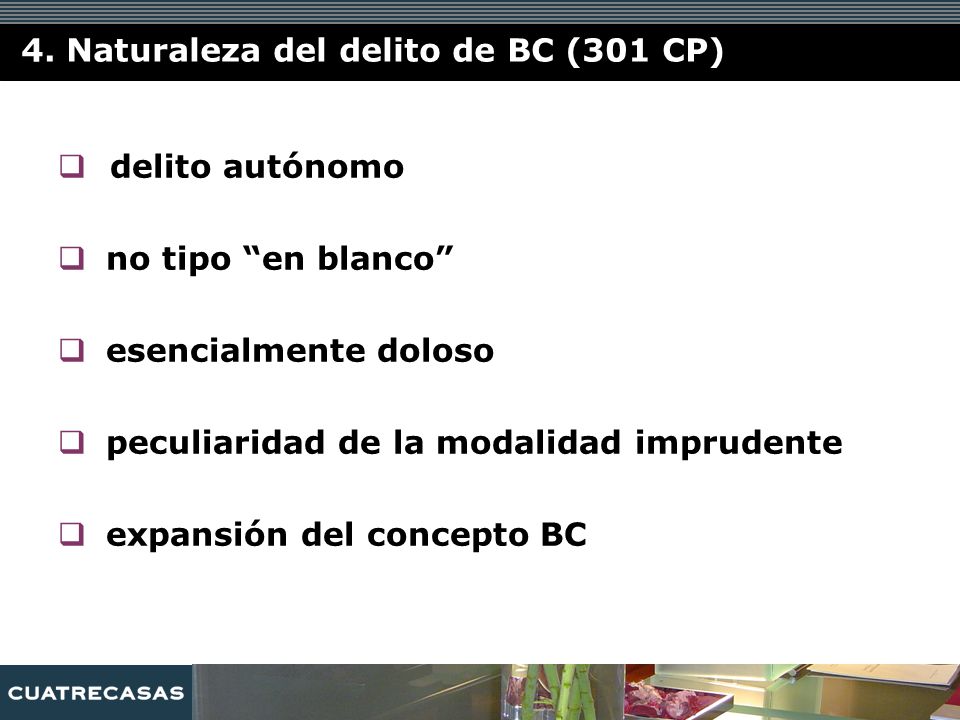 4. Naturaleza del delito de BC (301 CP)

❑ delito autónomo

❑ no tipo “en blanco”

❑ esencialmente doloso

❑ peculiaridad de la modalidad imprudente

❑ expansión del concepto BC

CUATRECASAS